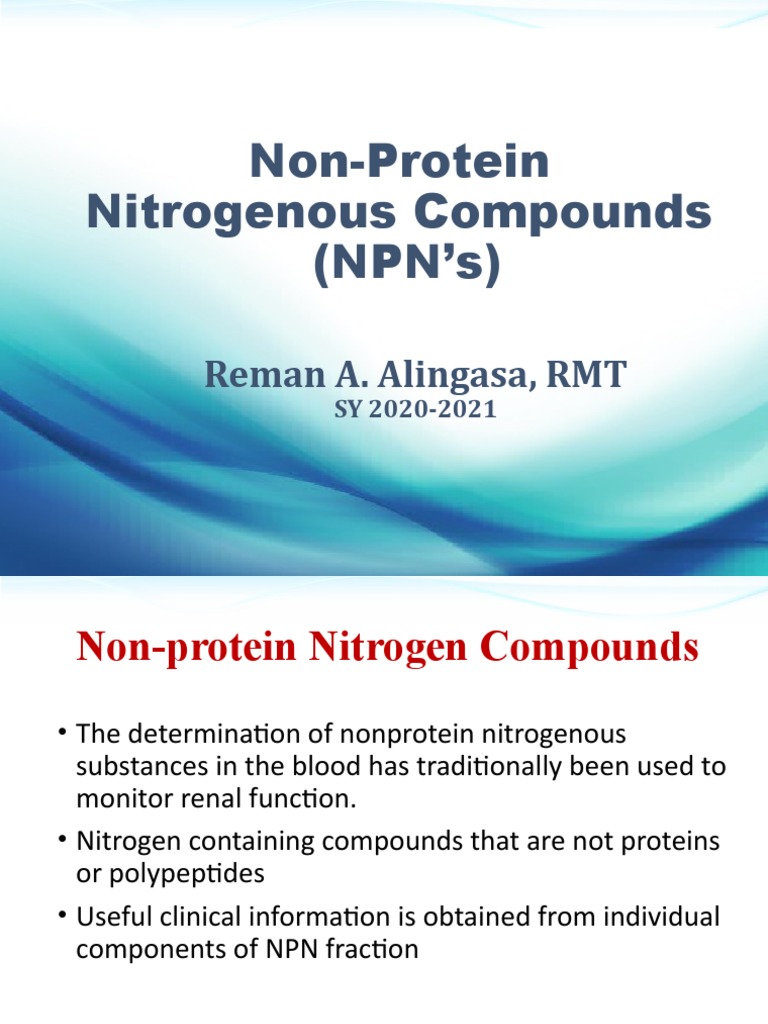 Non-Protein Nitrogenous Compounds (NPN's)

Reman A. Alingasa, RMT
SY 2020-2021

Non-protein Nitrogen Compounds

• The determination of nonprotein nitrogenous substances in the blood has traditionally been used to monitor renal function.

• Nitrogen containing compounds that are not proteins or polypeptides

• Useful clinical information is obtained from individual components of NPN fraction